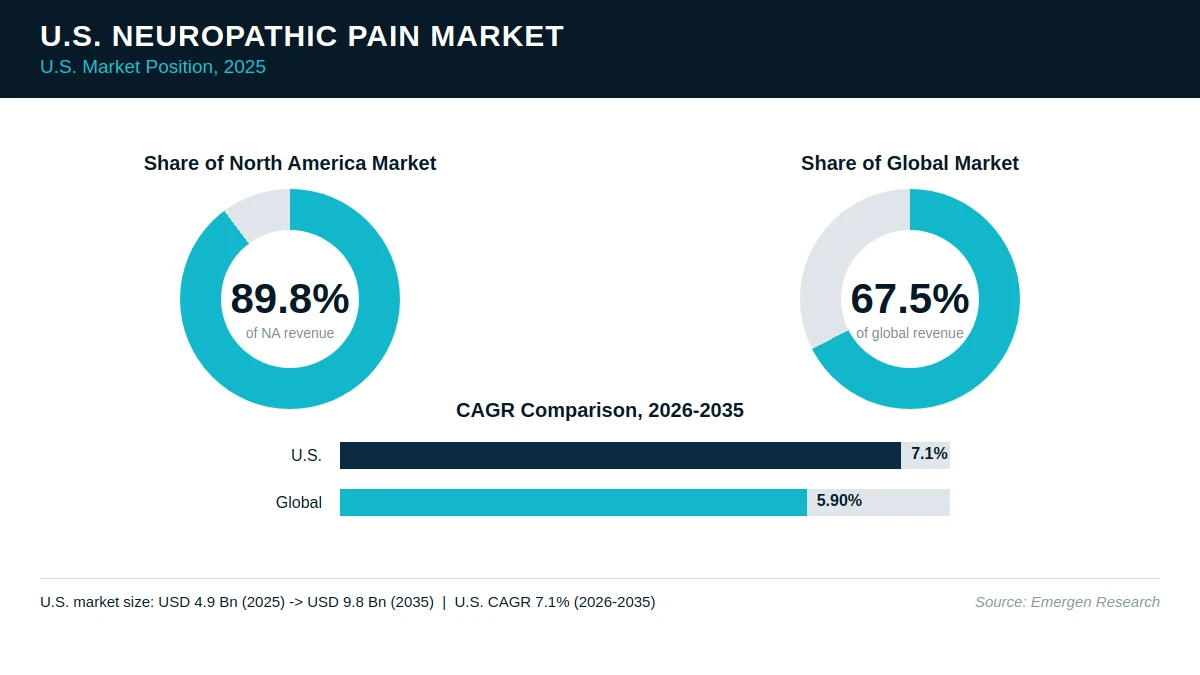 U.S. NEUROPATHIC PAIN MARKET
U.S. Market Position, 2025

Share of North America Market

89.8%
of NA revenue

Share of Global Market

67.5%
of global revenue

CAGR Comparison, 2026-2035

U.S. 7.1%

Global 5.90%

U.S. market size: USD 4.9 Bn (2025) -> USD 9.8 Bn (2035) | U.S. CAGR 7.1% (2026-2035)

Source: Emergen Research